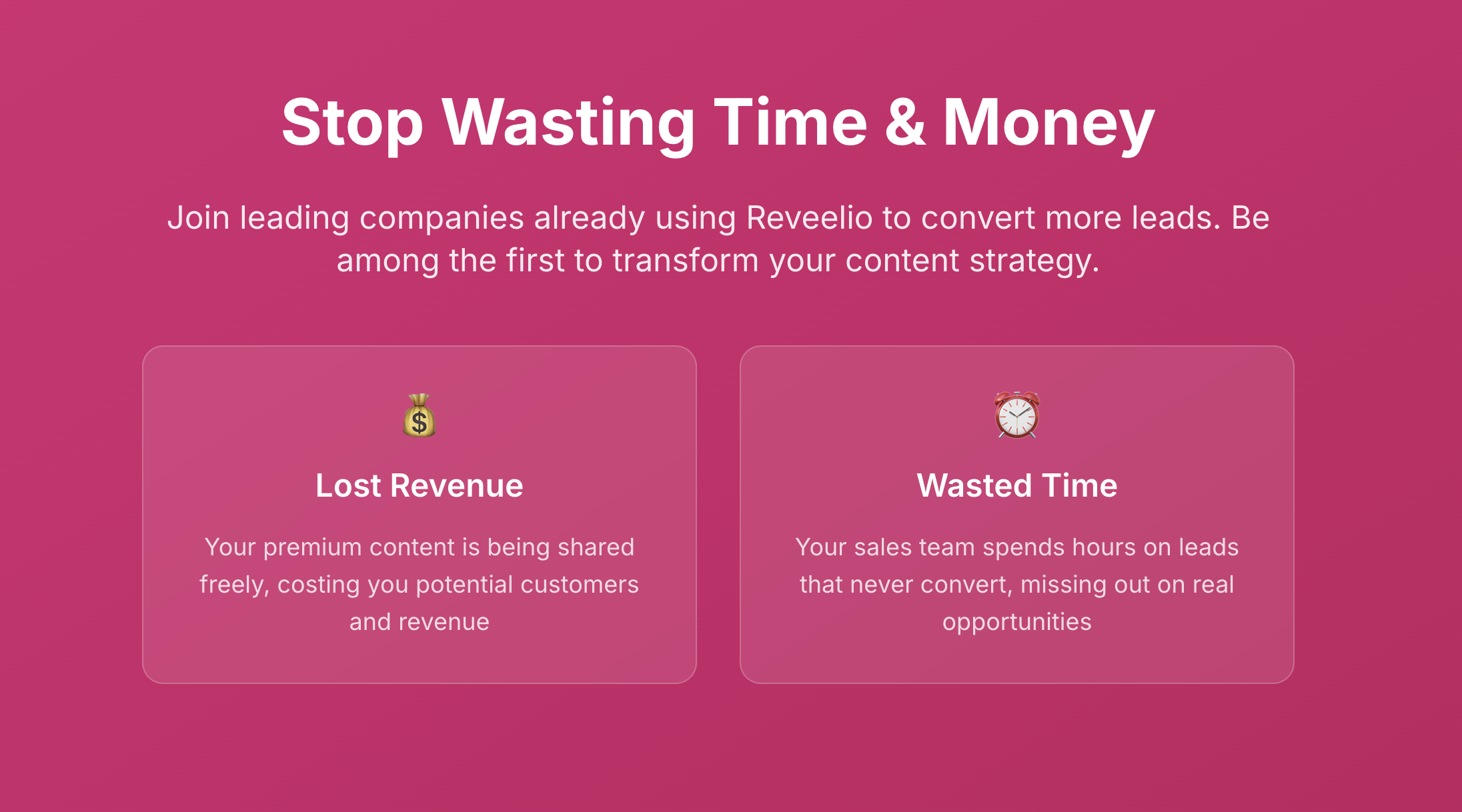 Stop Wasting Time & Money

Join leading companies already using Reveelio to convert more leads. Be among the first to transform your content strategy.

💰

Lost Revenue

Your premium content is being shared freely, costing you potential customers and revenue

⏰

Wasted Time

Your sales team spends hours on leads that never convert, missing out on real opportunities